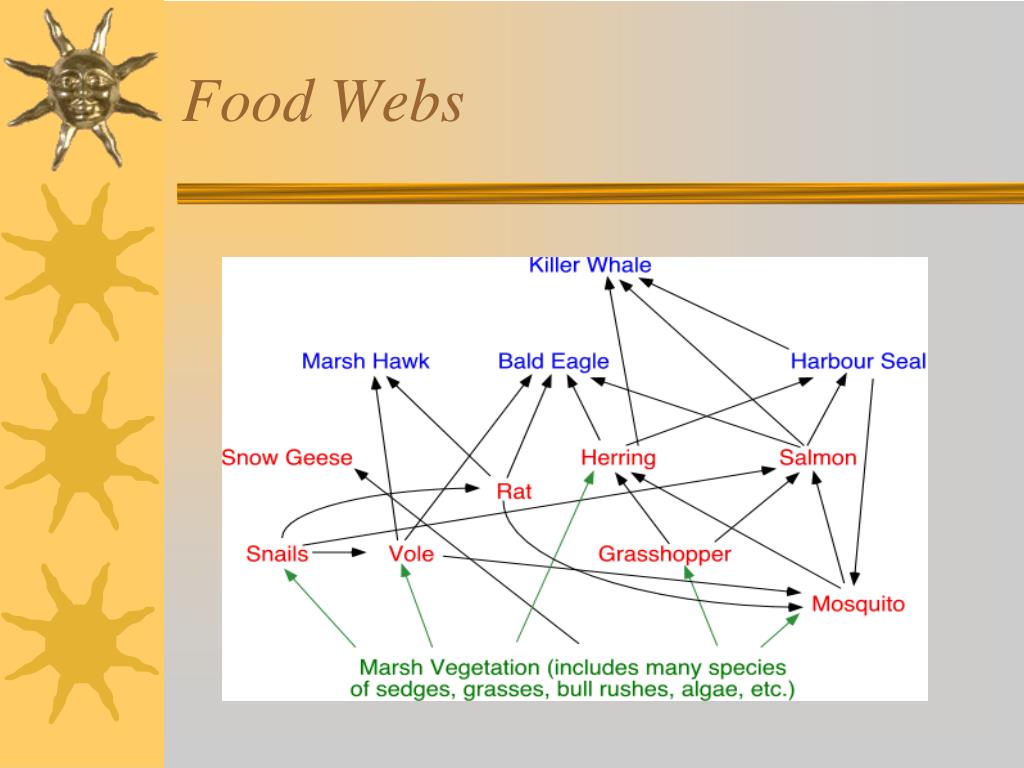 Food Webs

Killer Whale

Marsh Hawk
Bald Eagle
Harbour Seal

Snow Geese
Herring
Salmon

Rat

Snails
Vole
Grasshopper

Mosquito

Marsh Vegetation (includes many species of sedges, grasses, bull rushes, algae, etc.)